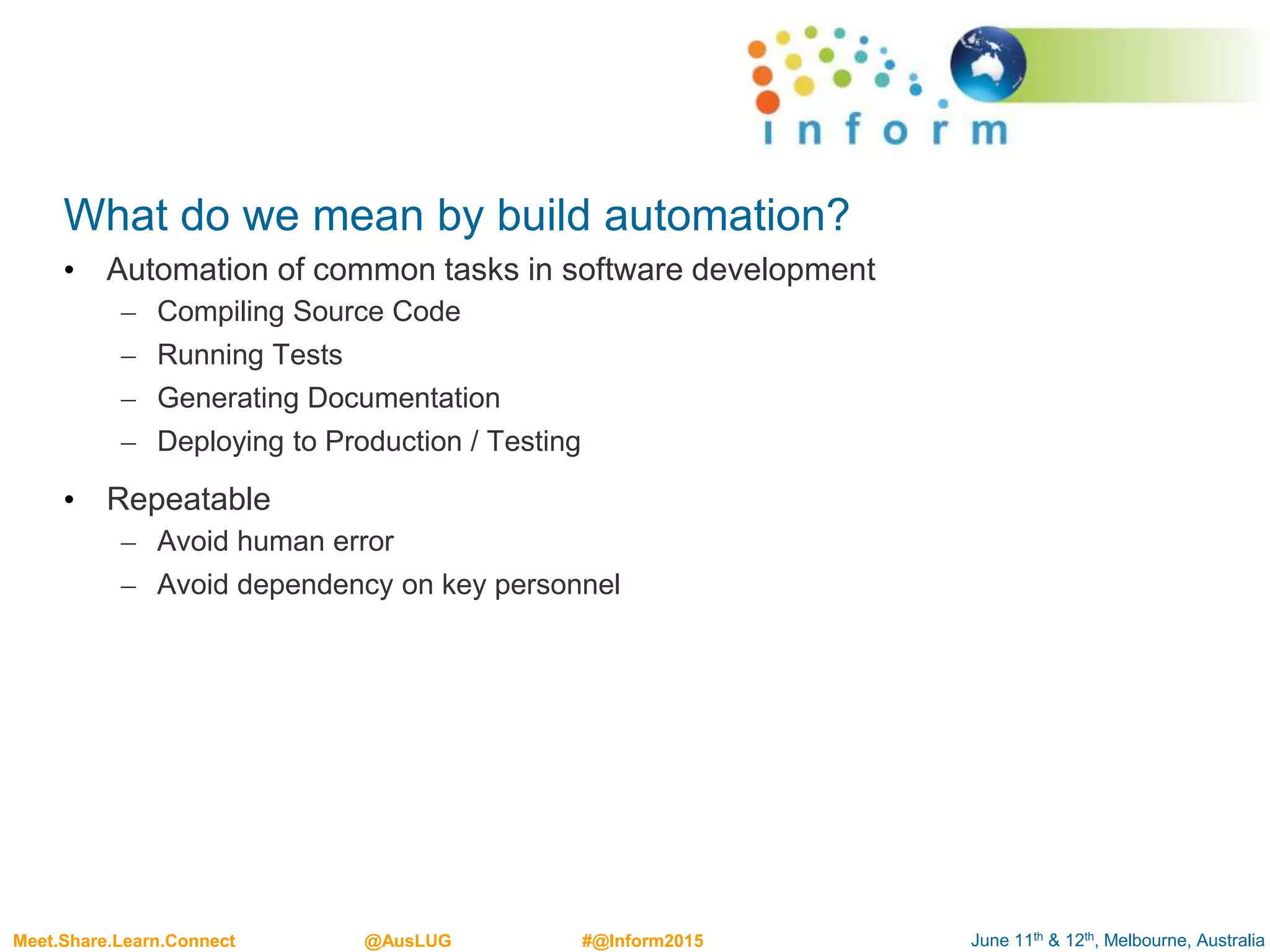 inform

What do we mean by build automation?

• Automation of common tasks in software development
  – Compiling Source Code
  – Running Tests
  – Generating Documentation
  – Deploying to Production / Testing

• Repeatable
  – Avoid human error
  – Avoid dependency on key personnel

Meet.Share.Learn.Connect @AusLUG #@Inform2015 June 11$^{th}$ & 12$^{th}$, Melbourne, Australia